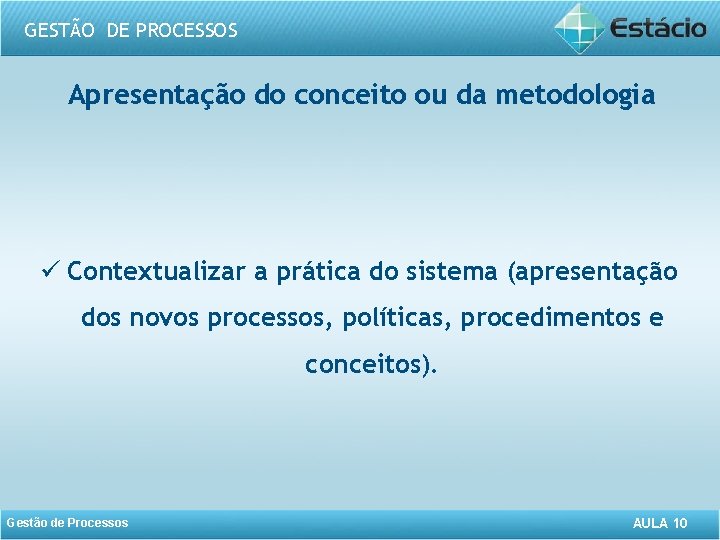 GESTÃO DE PROCESSOS

Estácio

Apresentação do conceito ou da metodologia

✓ Contextualizar a prática do sistema (apresentação dos novos processos, políticas, procedimentos e conceitos).

Gestão de Processos

AULA 10